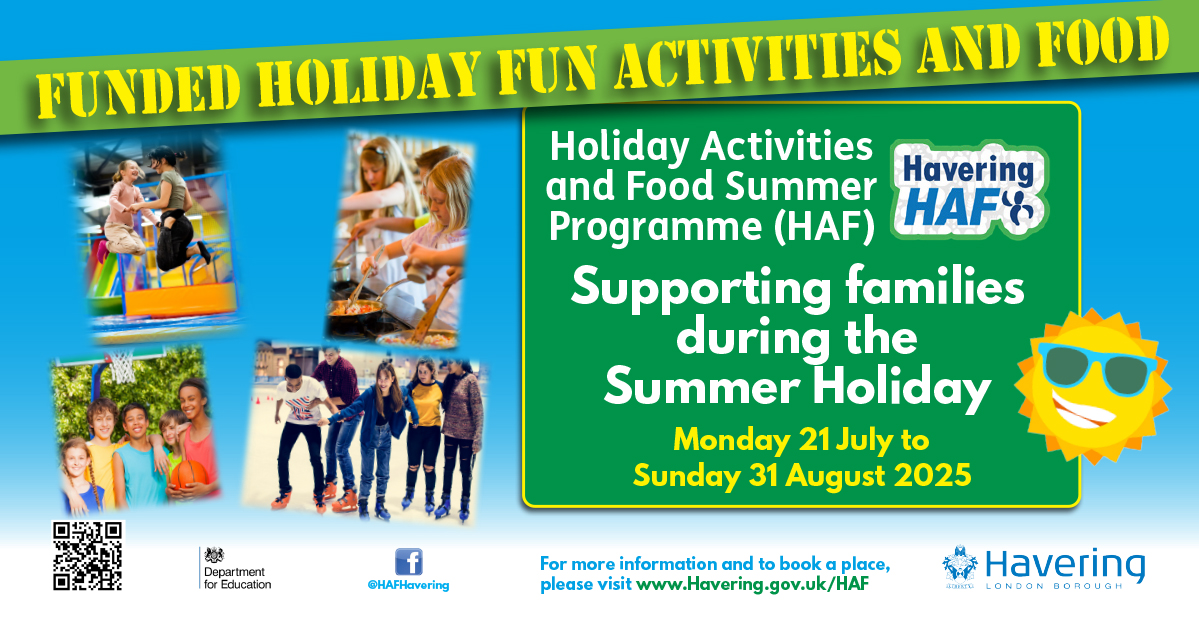 FUNDED HOLIDAY FUN ACTIVITIES AND FOOD

Holiday Activities and Food Summer Programme (HAF)

Havering HAF

Supporting families during the Summer Holiday

Monday 21 July to Sunday 31 August 2025

Department for Education

@HAFHavering

For more information and to book a place, please visit www.Havering.gov.uk/HAF

Havering LONDON BOROUGH